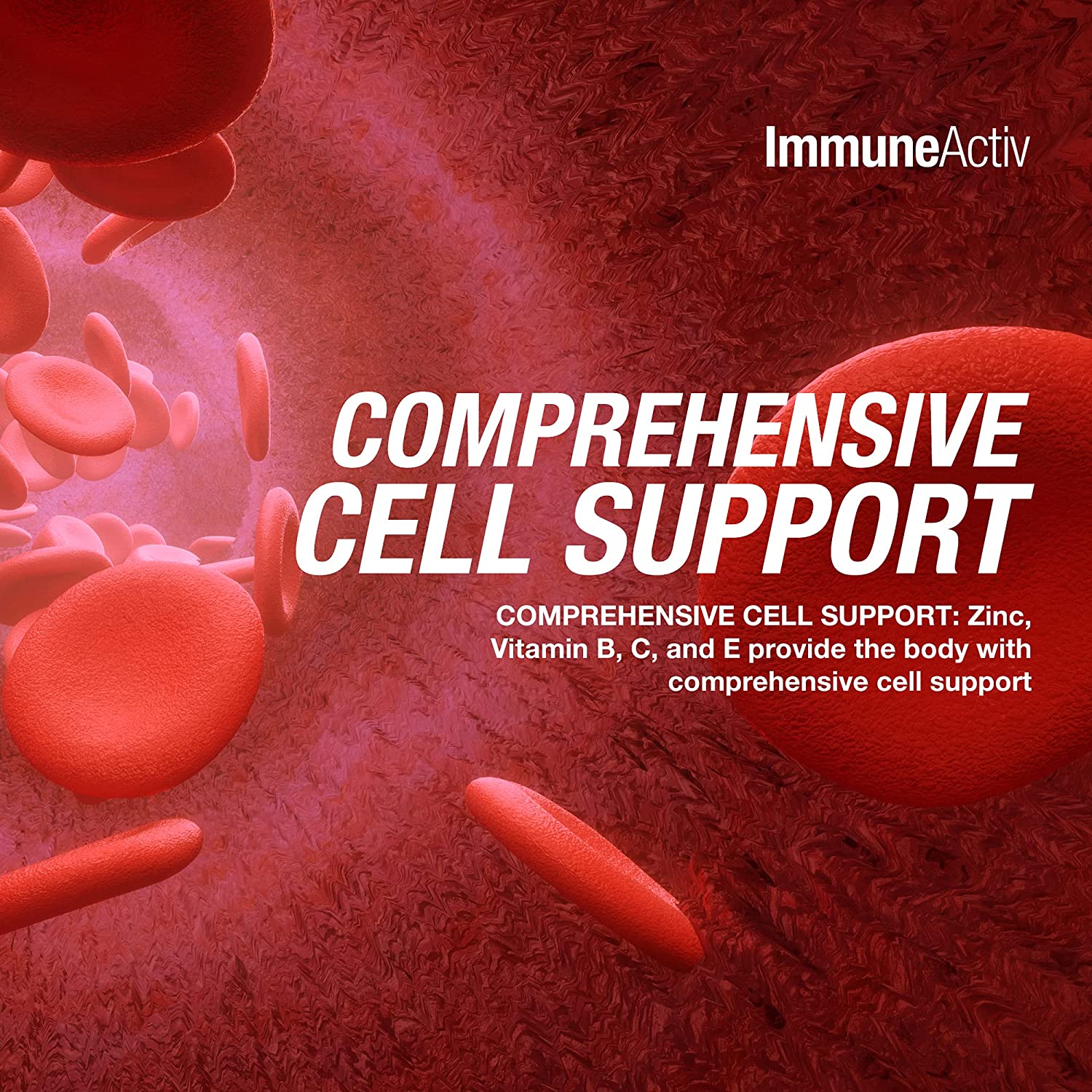 ImmuneActiv

COMPREHENSIVE CELL SUPPORT

COMPREHENSIVE CELL SUPPORT: Zinc, Vitamin B, C, and E provide the body with comprehensive cell support